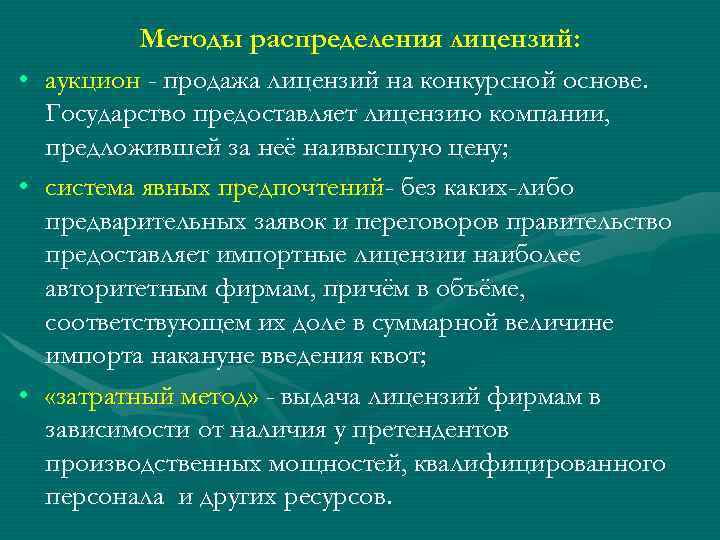 Методы распределения лицензий:

• аукцион - продажа лицензий на конкурсной основе. Государство предоставляет лицензию компании, предложившей за неё наивысшую цену;

• система явных предпочтений- без каких-либо предварительных заявок и переговоров правительство предоставляет импортные лицензии наиболее авторитетным фирмам, причём в объёме, соответствующем их доле в суммарной величине импорта накануне введения квот;

• «затратный метод» - выдача лицензий фирмам в зависимости от наличия у претендентов производственных мощностей, квалифицированного персонала и других ресурсов.